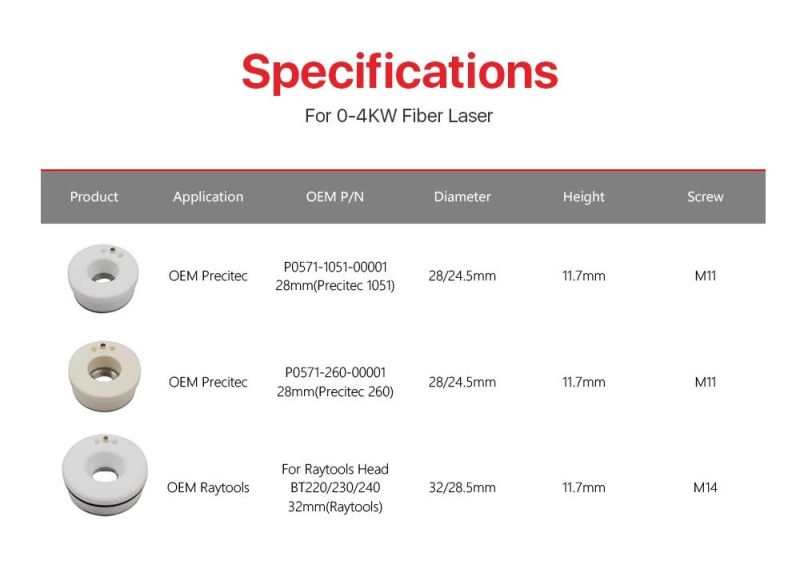 Specifications

For 0-4KW Fiber Laser

| Product | Application | OEM P/N | Diameter | Height | Screw |
|---|---|---|---|---|---|
| | OEM Precitec | P0571-1051-00001 28mm(Precitec 1051) | 28/24.5mm | 11.7mm | M11 |
| | OEM Precitec | P0571-260-00001 28mm(Precitec 260) | 28/24.5mm | 11.7mm | M11 |
| | OEM Raytools | For Raytools Head BT220/230/240 32mm(Raytools) | 32/28.5mm | 11.7mm | M14 |